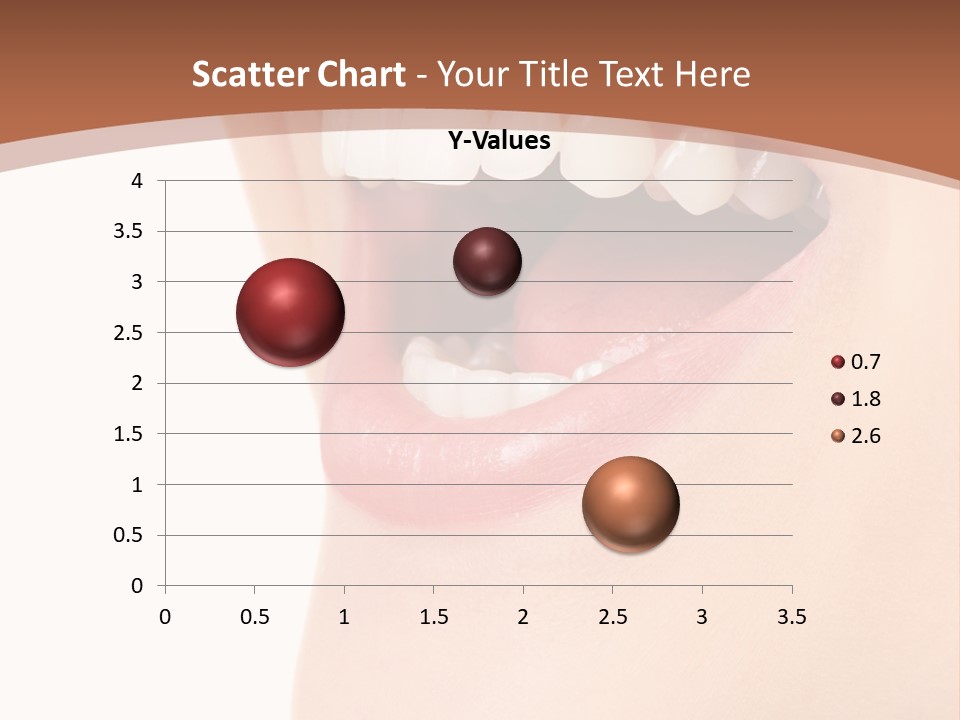 Scatter Chart - Your Title Text Here

Y-Values

4
3.5
3
2.5
2
1.5
1
0.5
0

0 0.5 1 1.5 2 2.5 3 3.5

0.7
1.8
2.6